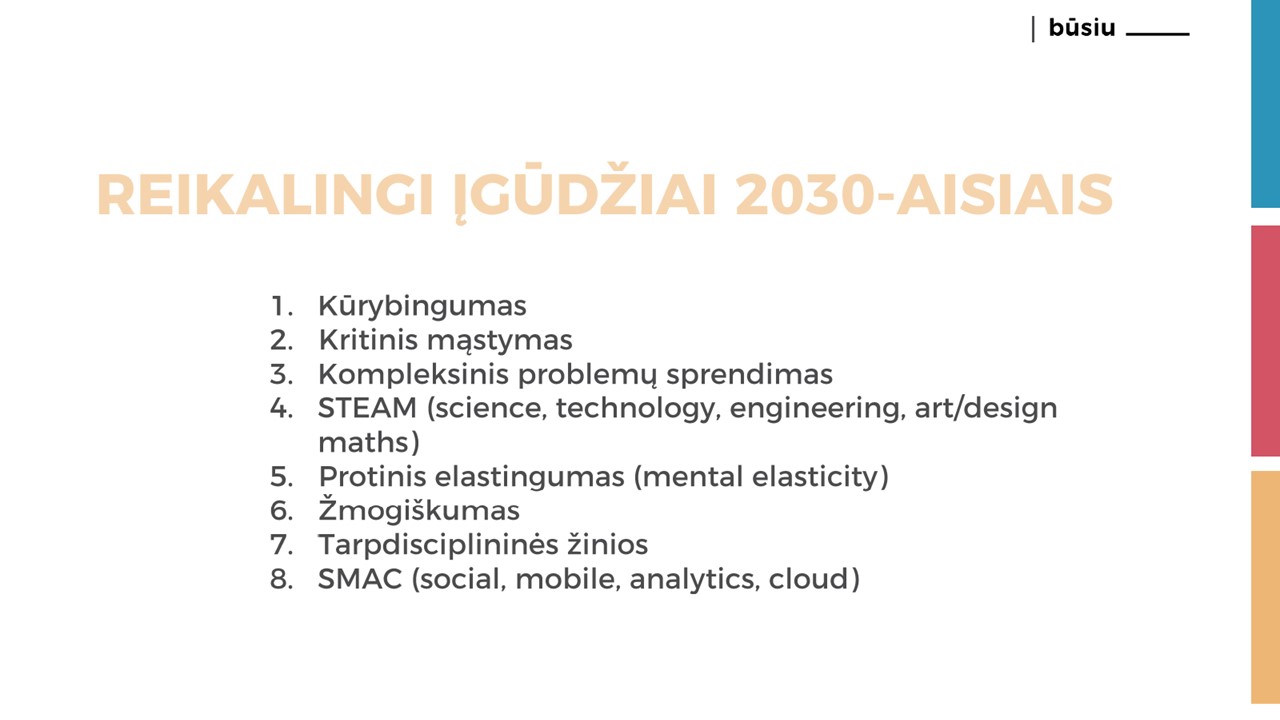 | būsiu ____

REIKALINGI ĮGŪDŽIAI 2030-AISIAIS

1. Kūrybingumas
2. Kritinis mąstymas
3. Kompleksinis problemų sprendimas
4. STEAM (science, technology, engineering, art/design maths)
5. Protinis elastingumas (mental elasticity)
6. Žmogiškumas
7. Tarpdisciplininės žinios
8. SMAC (social, mobile, analytics, cloud)